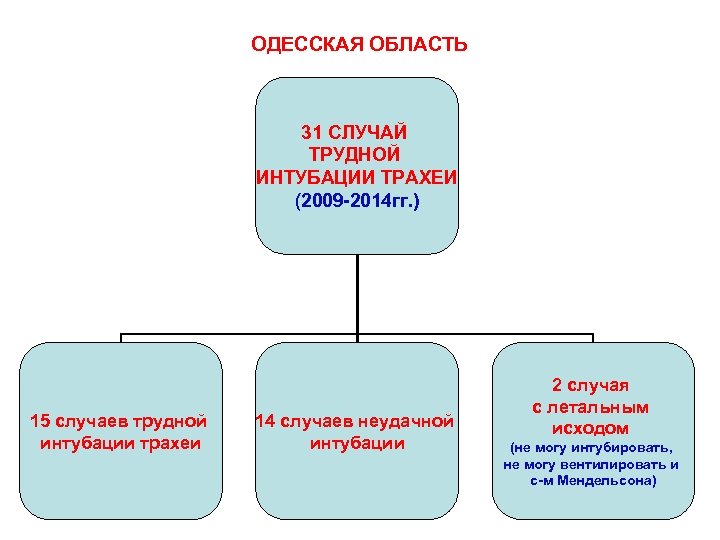 ОДЕССКАЯ ОБЛАСТЬ

31 СЛУЧАЙ ТРУДНОЙ ИНТУБАЦИИ ТРАХЕИ (2009-2014гг.)

15 случаев трудной интубации трахеи

14 случаев неудачной интубации

2 случая с летальным исходом (не могу интубировать, не могу вентилировать и с-м Мендельсона)